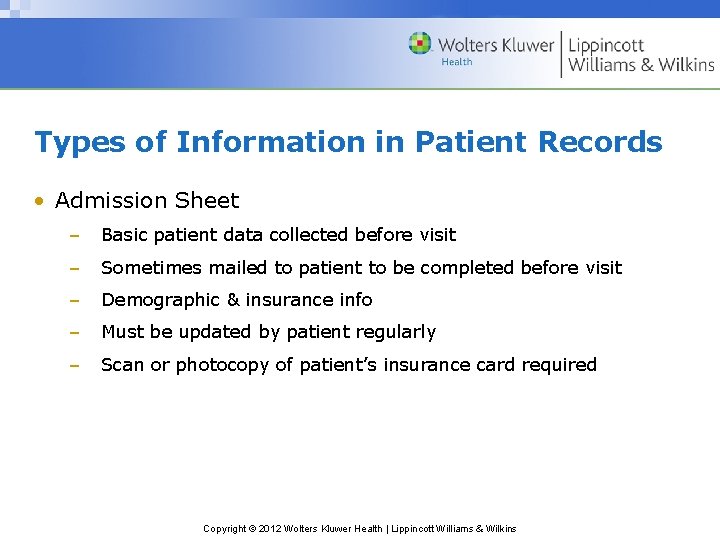 Wolters Kluwer Health | Lippincott Williams & Wilkins

Types of Information in Patient Records

• Admission Sheet
– Basic patient data collected before visit
– Sometimes mailed to patient to be completed before visit
– Demographic & insurance info
– Must be updated by patient regularly
– Scan or photocopy of patient's insurance card required

Copyright © 2012 Wolters Kluwer Health | Lippincott Williams & Wilkins